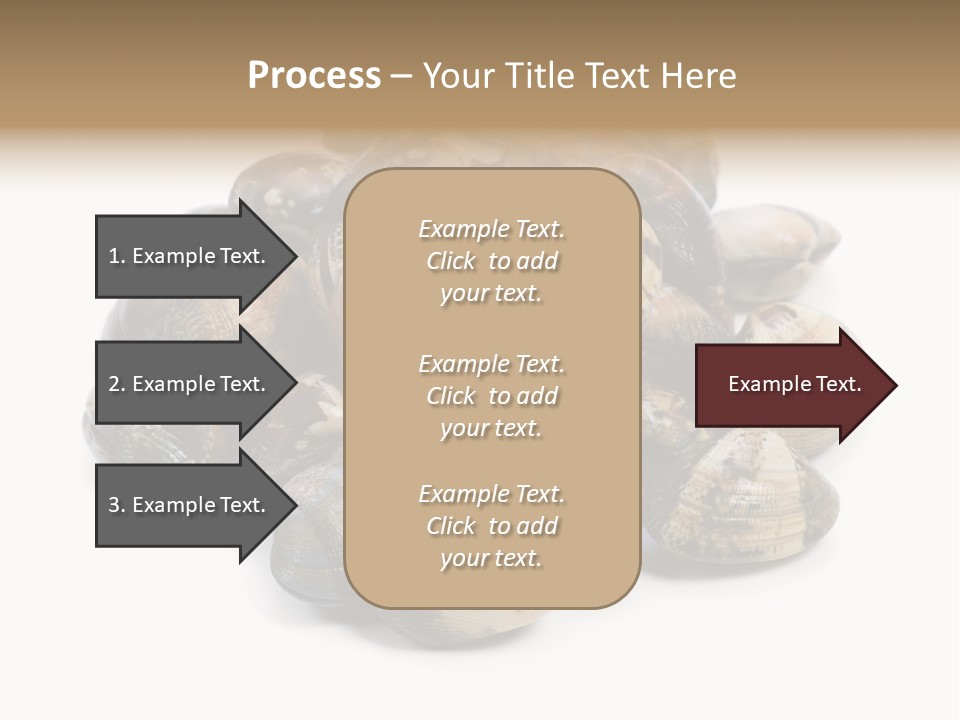 Process – Your Title Text Here

1. Example Text.

2. Example Text.

3. Example Text.

Example Text. Click to add your text.

Example Text. Click to add your text.

Example Text. Click to add your text.

Example Text.